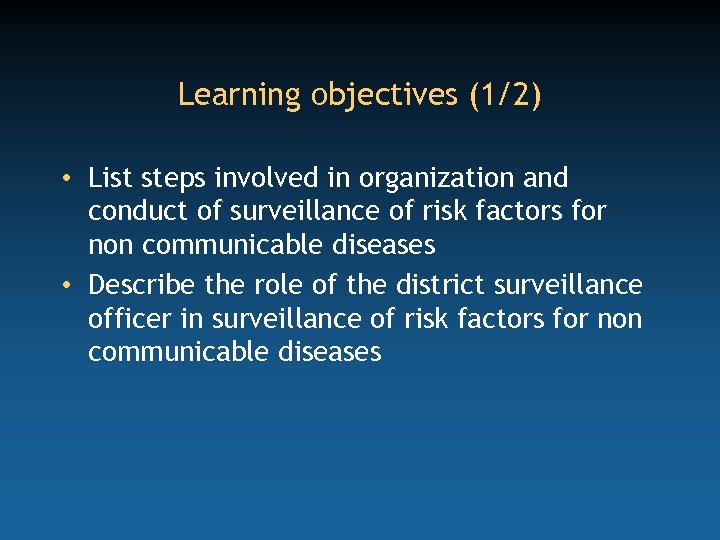 Learning objectives (1/2)

• List steps involved in organization and conduct of surveillance of risk factors for non communicable diseases

• Describe the role of the district surveillance officer in surveillance of risk factors for non communicable diseases